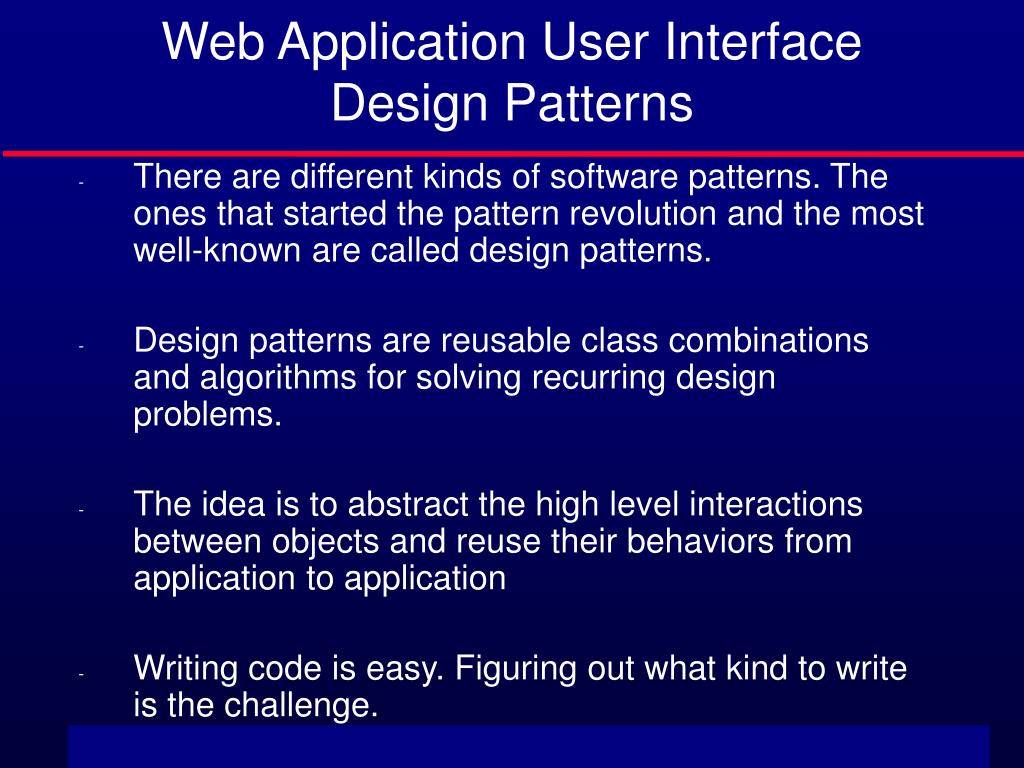 Web Application User Interface Design Patterns

- There are different kinds of software patterns. The ones that started the pattern revolution and the most well-known are called design patterns.

- Design patterns are reusable class combinations and algorithms for solving recurring design problems.

- The idea is to abstract the high level interactions between objects and reuse their behaviors from application to application

- Writing code is easy. Figuring out what kind to write is the challenge.